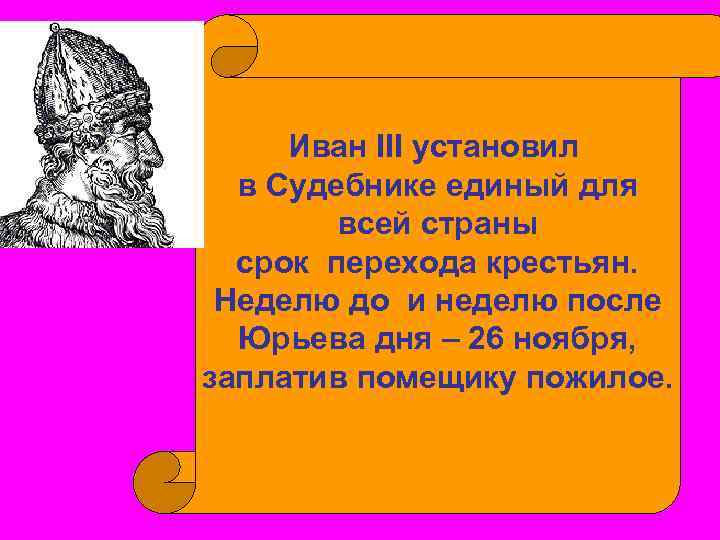 Иван III установил в Судебнике единый для всей страны срок перехода крестьян. Неделю до и неделю после Юрьева дня – 26 ноября, заплатив помещику пожилое.